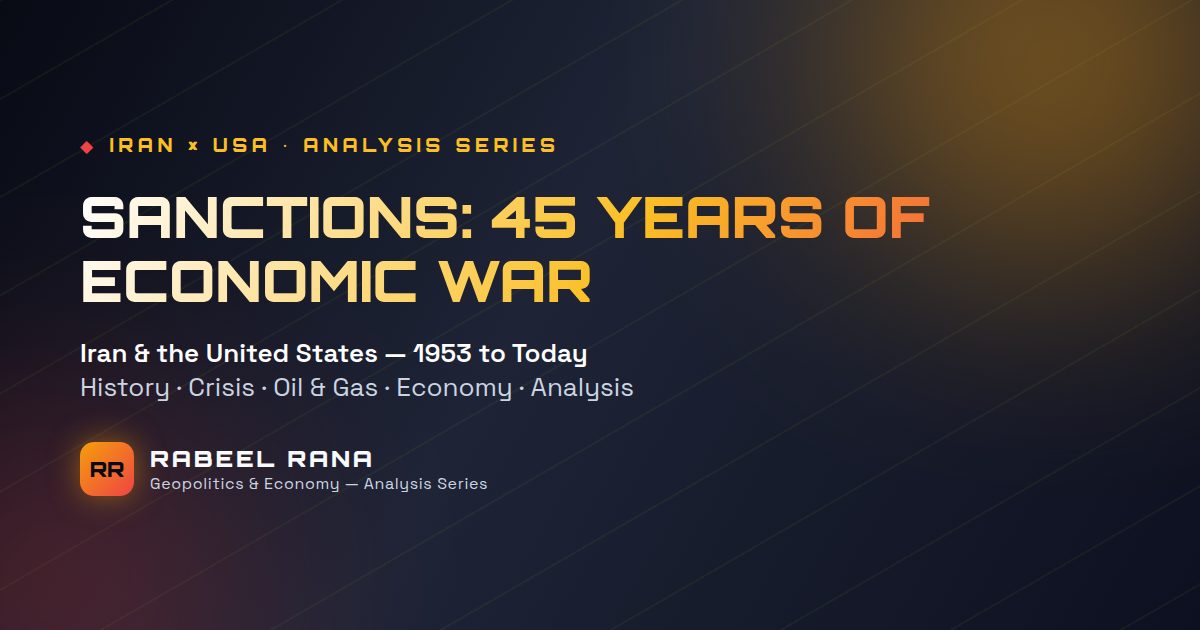 ◆ IRAN × USA · ANALYSIS SERIES

SANCTIONS: 45 YEARS OF ECONOMIC WAR

Iran & the United States — 1953 to Today
History · Crisis · Oil & Gas · Economy · Analysis

RR
RABEEL RANA
Geopolitics & Economy — Analysis Series